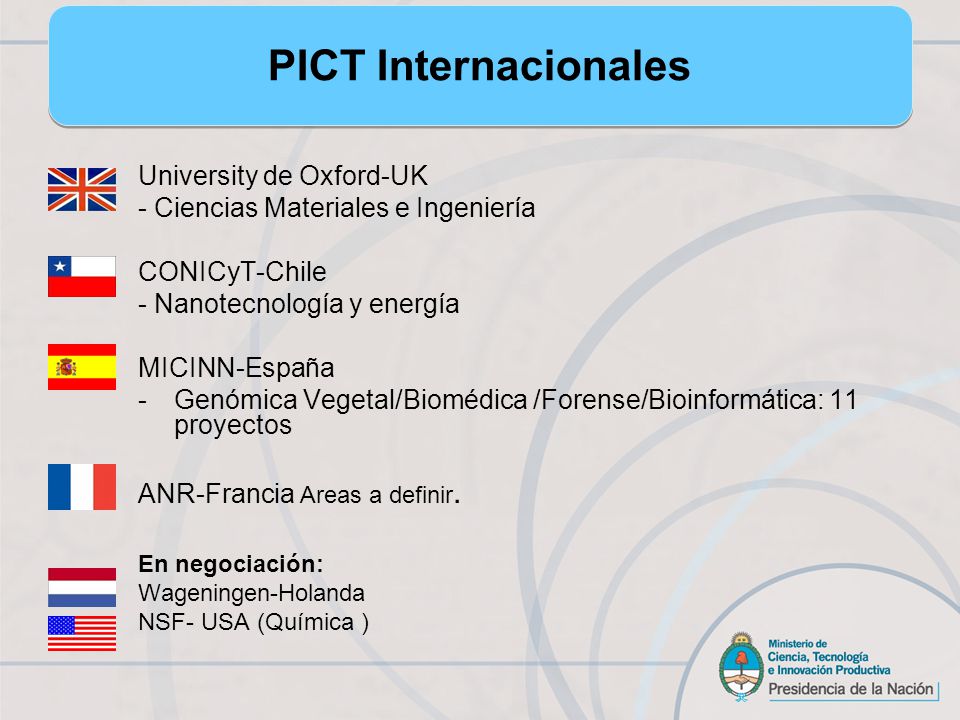 PICT Internacionales

University de Oxford-UK
- Ciencias Materiales e Ingeniería

CONICyT-Chile
- Nanotecnología y energía

MICINN-España
- Genómica Vegetal/Biomédica /Forense/Bioinformática: 11 proyectos

ANR-Francia Areas a definir.

En negociación:
Wageningen-Holanda
NSF- USA (Química )

Ministerio de Ciencia, Tecnología e Innovación Productiva
Presidencia de la Nación